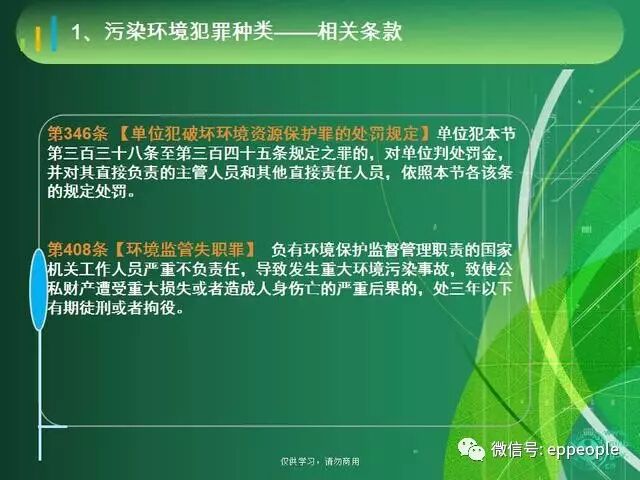 1、污染环境犯罪种类——相关条款

第346条【单位犯破坏环境资源保护罪的处罚规定】单位犯本节第三百三十八条至第三百四十五条规定之罪的，对单位判处罚金，并对其直接负责的主管人员和其他直接责任人员，依照本节各该条的规定处罚。

第408条【环境监管失职罪】 负有环境保护监督管理职责的国家机关工作人员严重不负责任，导致发生重大环境污染事故，致使公私财产遭受重大损失或者造成人身伤亡的严重后果的，处三年以下有期徒刑或者拘役。

仅供学习，请勿商用

微信号: eppeople